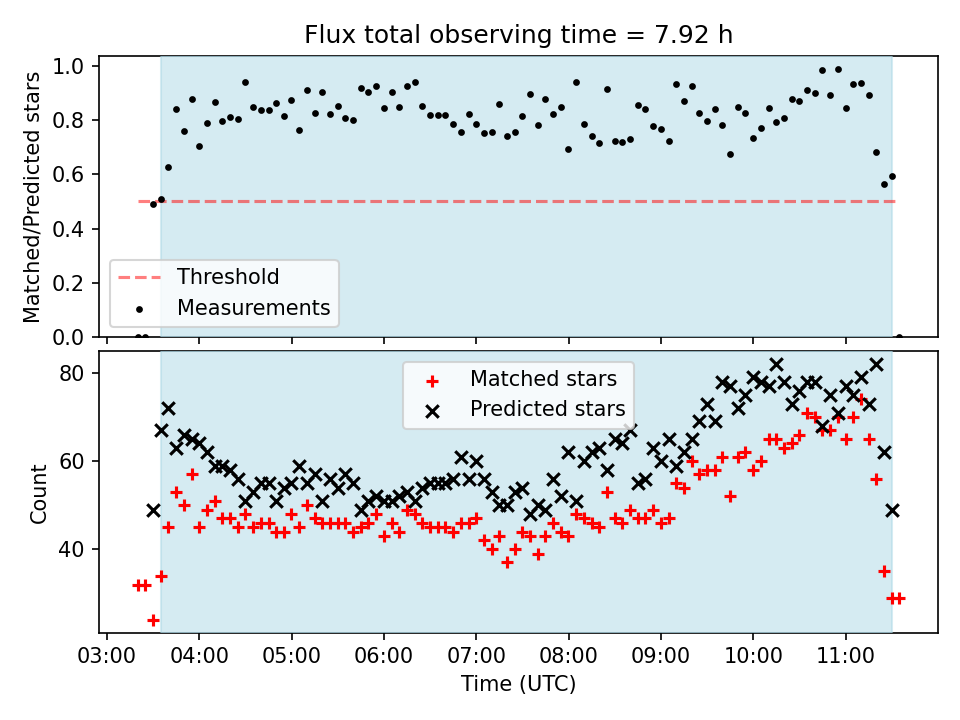 Flux total observing time = 7.92 h

Matched/Predicted stars

1.0
0.8
0.6
0.4
0.2
0.0

Threshold
Measurements

Count

80
60
40

Matched stars
Predicted stars

03:00
04:00
05:00
06:00
07:00
08:00
09:00
10:00
11:00

Time (UTC)